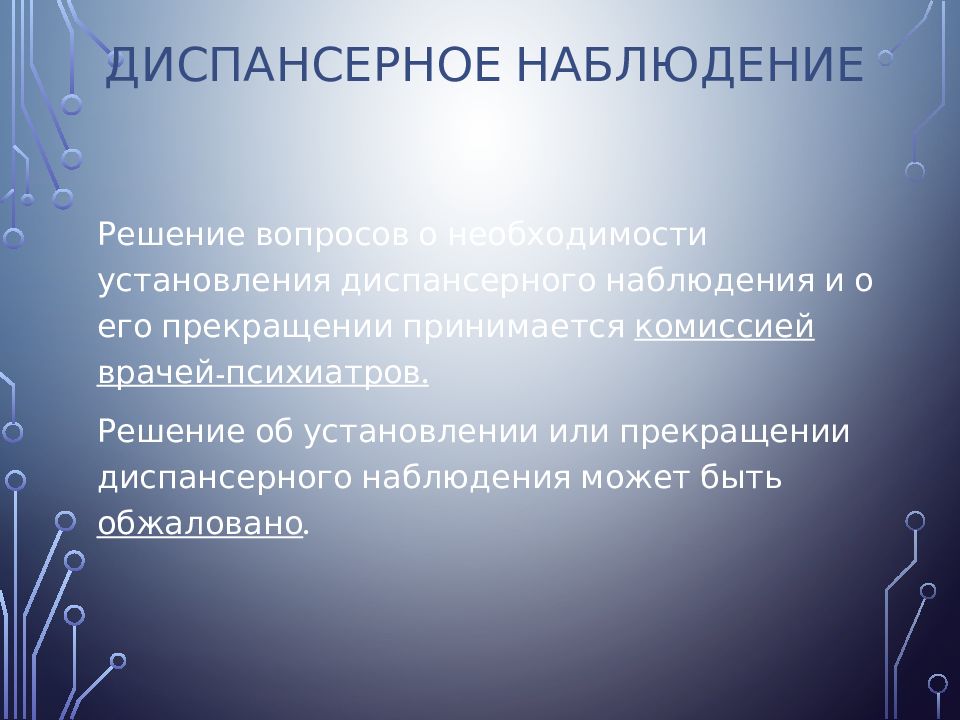 ДИСПАНСЕРНОЕ НАБЛЮДЕНИЕ

Решение вопросов о необходимости установления диспансерного наблюдения и о его прекращении принимается комиссией врачей-психиатров.

Решение об установлении или прекращении диспансерного наблюдения может быть обжаловано.